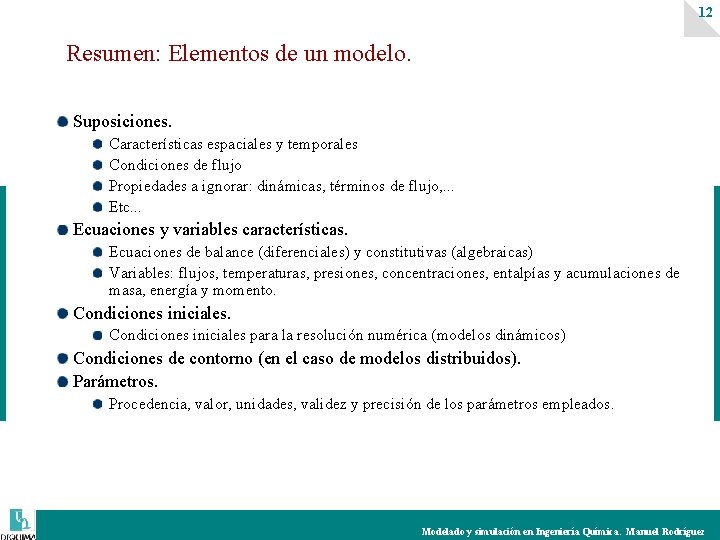 12

Resumen: Elementos de un modelo.

Suposiciones.

Características espaciales y temporales

Condiciones de flujo

Propiedades a ignorar: dinámicas, términos de flujo,...

Etc...

Ecuaciones y variables características.

Ecuaciones de balance (diferenciales) y constitutivas (algebraicas)

Variables: flujos, temperaturas, presiones, concentraciones, entalpías y acumulaciones de masa, energía y momento.

Condiciones iniciales.

Condiciones iniciales para la resolución numérica (modelos dinámicos)

Condiciones de contorno (en el caso de modelos distribuidos).

Parámetros.

Procedencia, valor, unidades, validez y precisión de los parámetros empleados.

DIQUIMA

Modelado y simulación en Ingeniería Química. Manuel Rodríguez